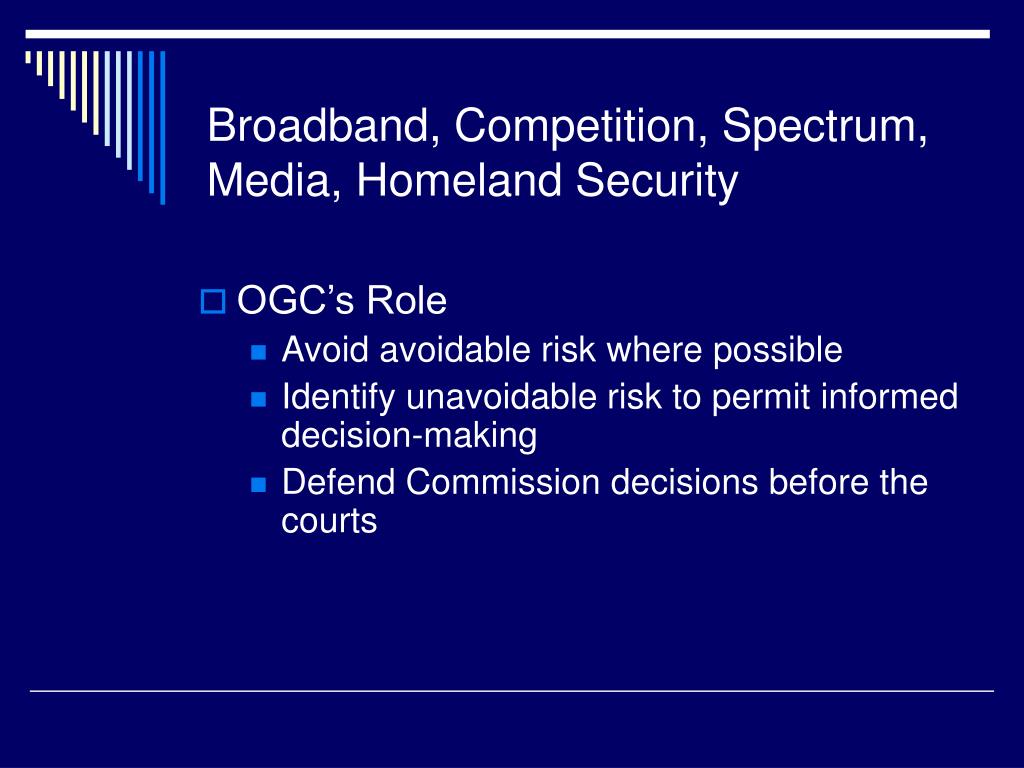 Broadband, Competition, Spectrum, Media, Homeland Security

OGC’s Role

Avoid avoidable risk where possible

Identify unavoidable risk to permit informed decision-making

Defend Commission decisions before the courts